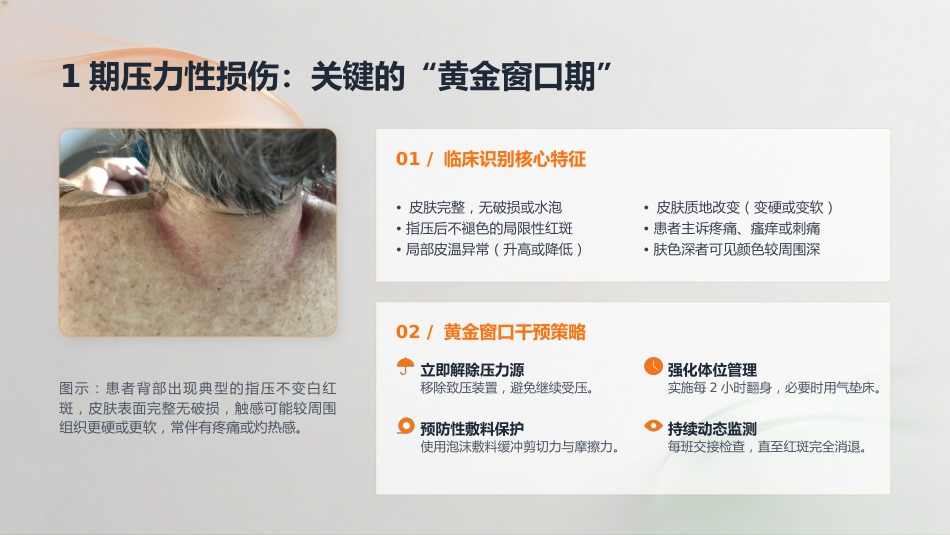 1 期压力性损伤：关键的“黄金窗口期”

图示：患者背部出现典型的指压不变白红斑，皮肤表面完整无破损，触感可能较周围组织更硬或更软，常伴有疼痛或灼热感。

01 / 临床识别核心特征

• 皮肤完整，无破损或水泡
• 指压后不褪色的局限性红斑
• 局部皮温异常（升高或降低）

• 皮肤质地改变（变硬或变软）
• 患者主诉疼痛、瘙痒或刺痛
• 肤色深者可见颜色较周围深

02 / 黄金窗口干预策略

立即解除压力源
移除致压装置，避免继续受压。

预防性敷料保护
使用泡沫敷料缓冲剪切力与摩擦力。

强化体位管理
实施每 2 小时翻身，必要时用气垫床。

持续动态监测
每班交接检查，直至红斑完全消退。